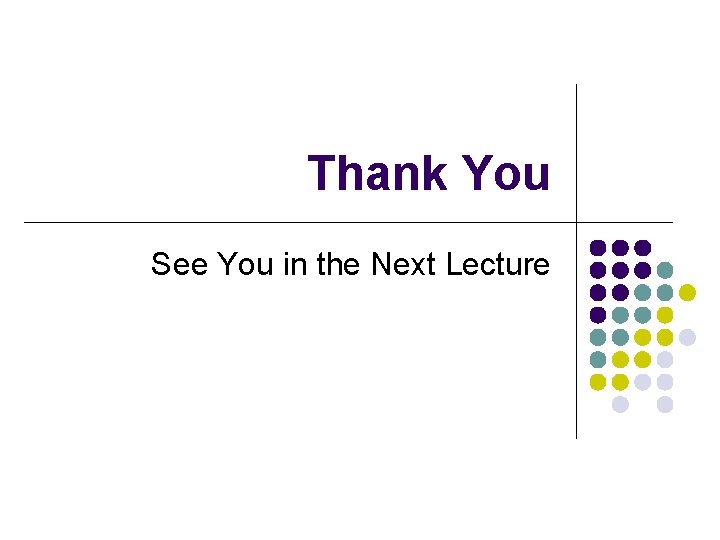 Thank You

See You in the Next Lecture